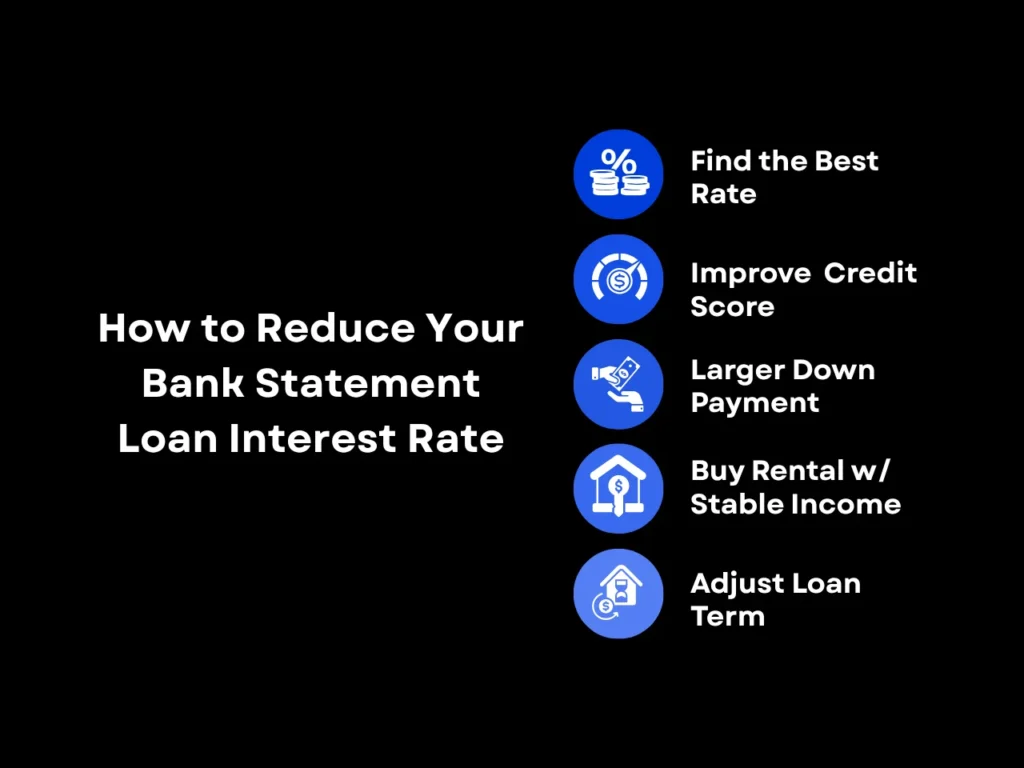 How to Reduce Your Bank Statement Loan Interest Rate

Find the Best Rate

Improve Credit Score

Larger Down Payment

Buy Rental w/ Stable Income

Adjust Loan Term